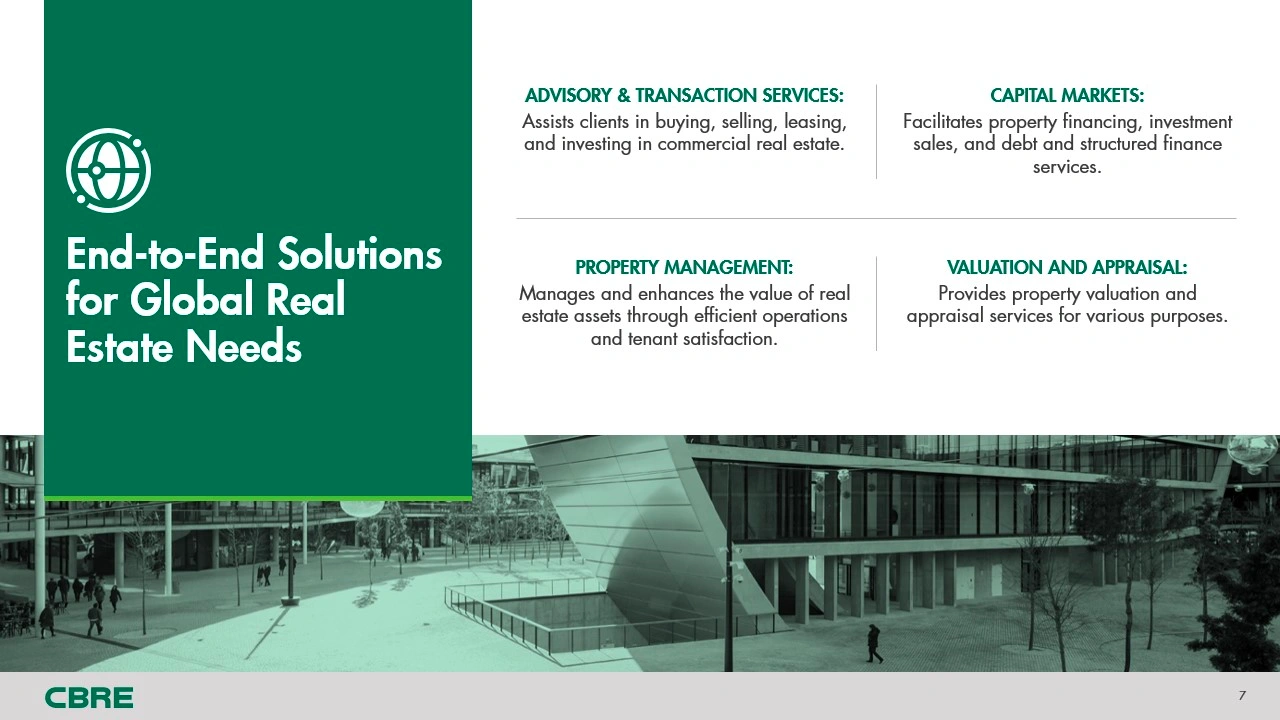 End-to-End Solutions for Global Real Estate Needs

ADVISORY & TRANSACTION SERVICES:
Assists clients in buying, selling, leasing, and investing in commercial real estate.

CAPITAL MARKETS:
Facilitates property financing, investment sales, and debt and structured finance services.

PROPERTY MANAGEMENT:
Manages and enhances the value of real estate assets through efficient operations and tenant satisfaction.

VALUATION AND APPRAISAL:
Provides property valuation and appraisal services for various purposes.

CBRE

7